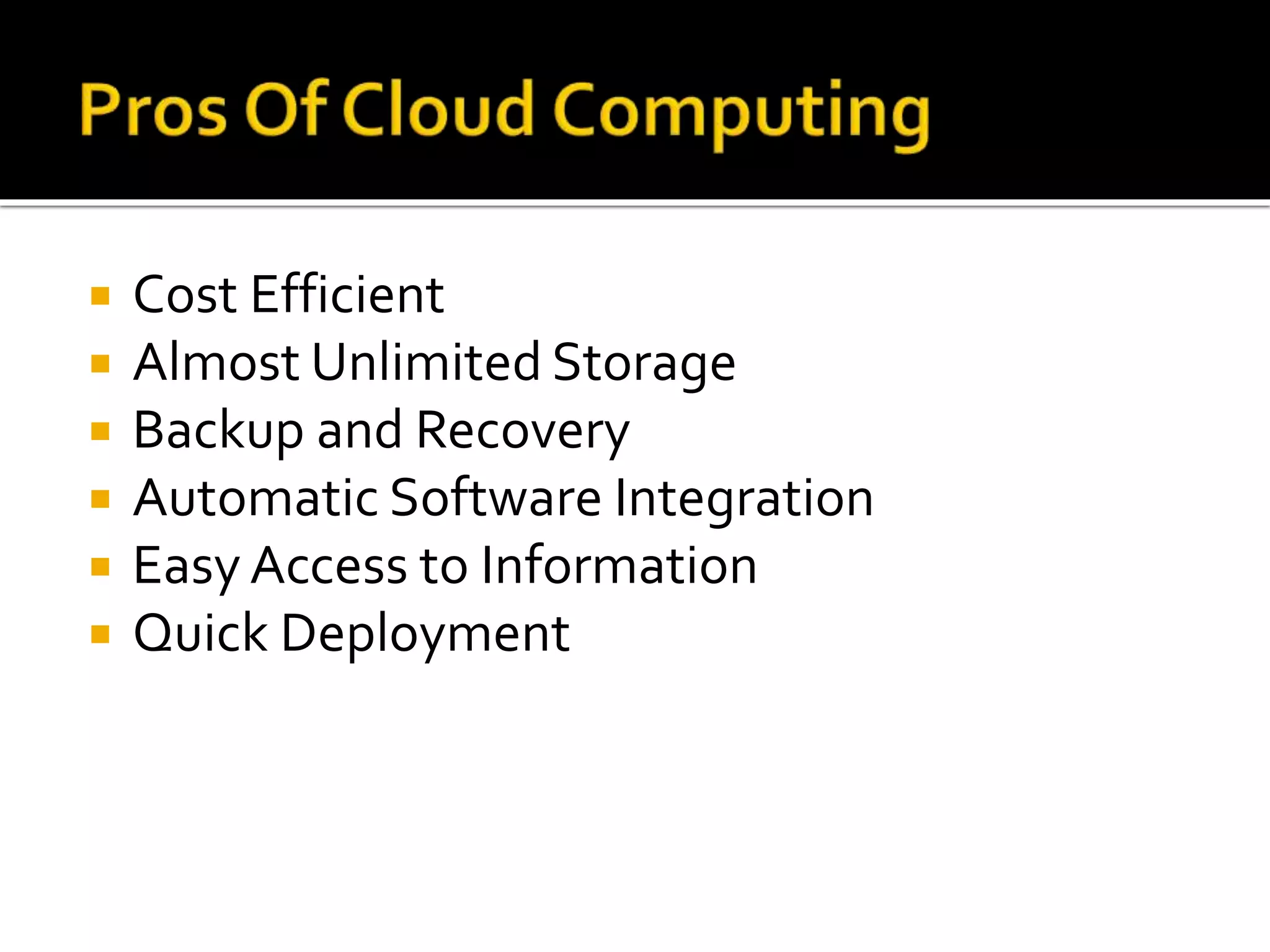 Pros Of Cloud Computing

- Cost Efficient
- Almost Unlimited Storage
- Backup and Recovery
- Automatic Software Integration
- Easy Access to Information
- Quick Deployment